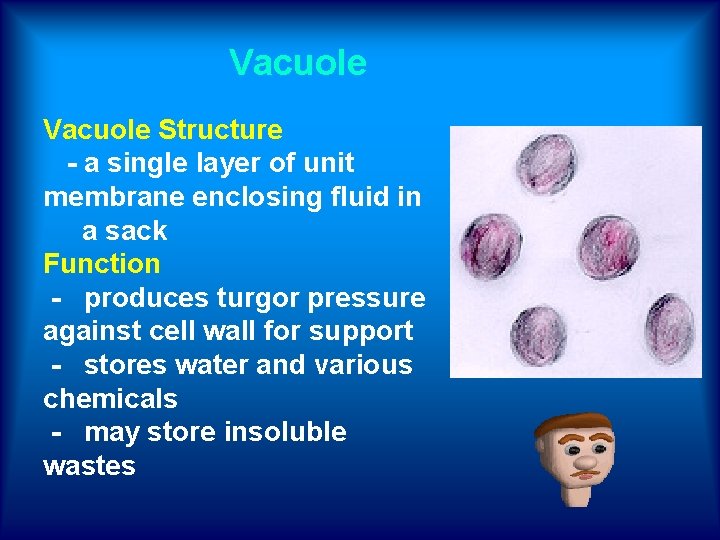 Vacuole

Vacuole Structure
- a single layer of unit membrane enclosing fluid in a sack

Function
- produces turgor pressure against cell wall for support
- stores water and various chemicals
- may store insoluble wastes